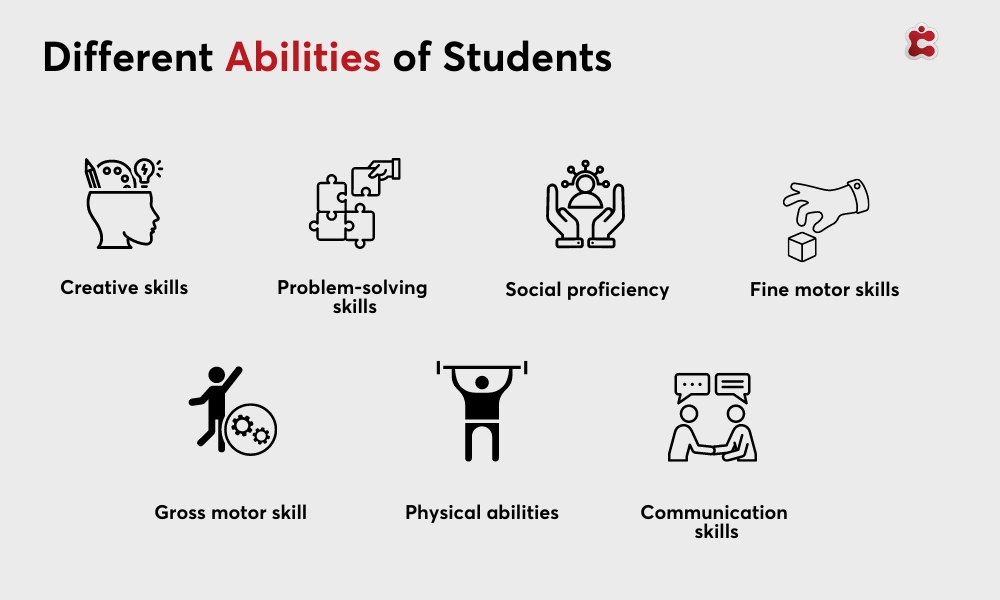 Different Abilities of Students

Creative skills

Problem-solving skills

Social proficiency

Fine motor skills

Gross motor skill

Physical abilities

Communication skills